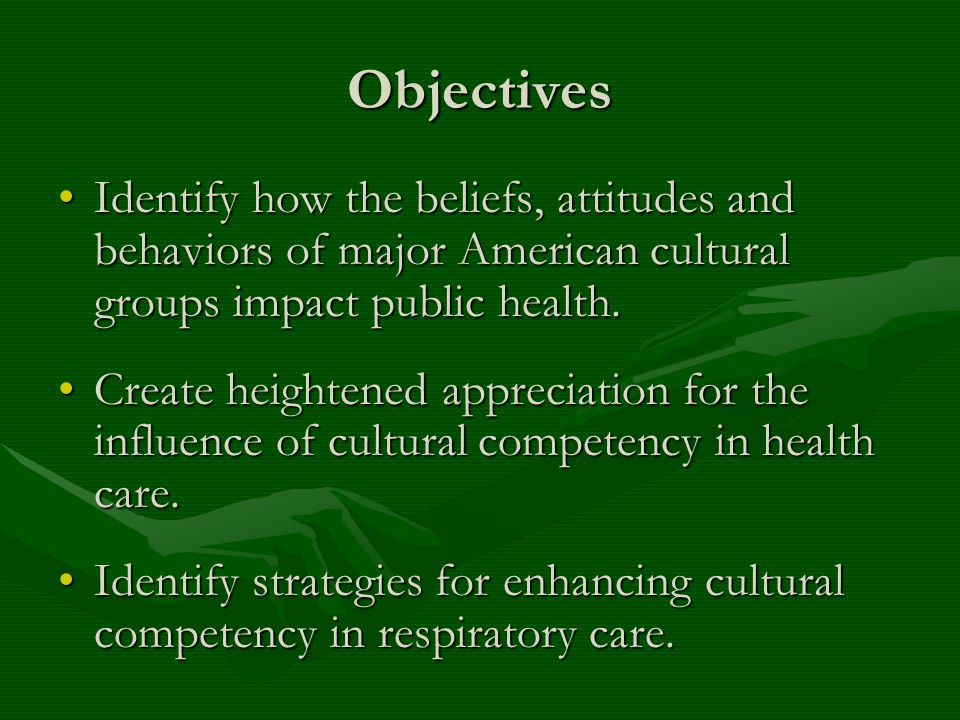 Objectives

• Identify how the beliefs, attitudes and behaviors of major American cultural groups impact public health.

• Create heightened appreciation for the influence of cultural competency in health care.

• Identify strategies for enhancing cultural competency in respiratory care.